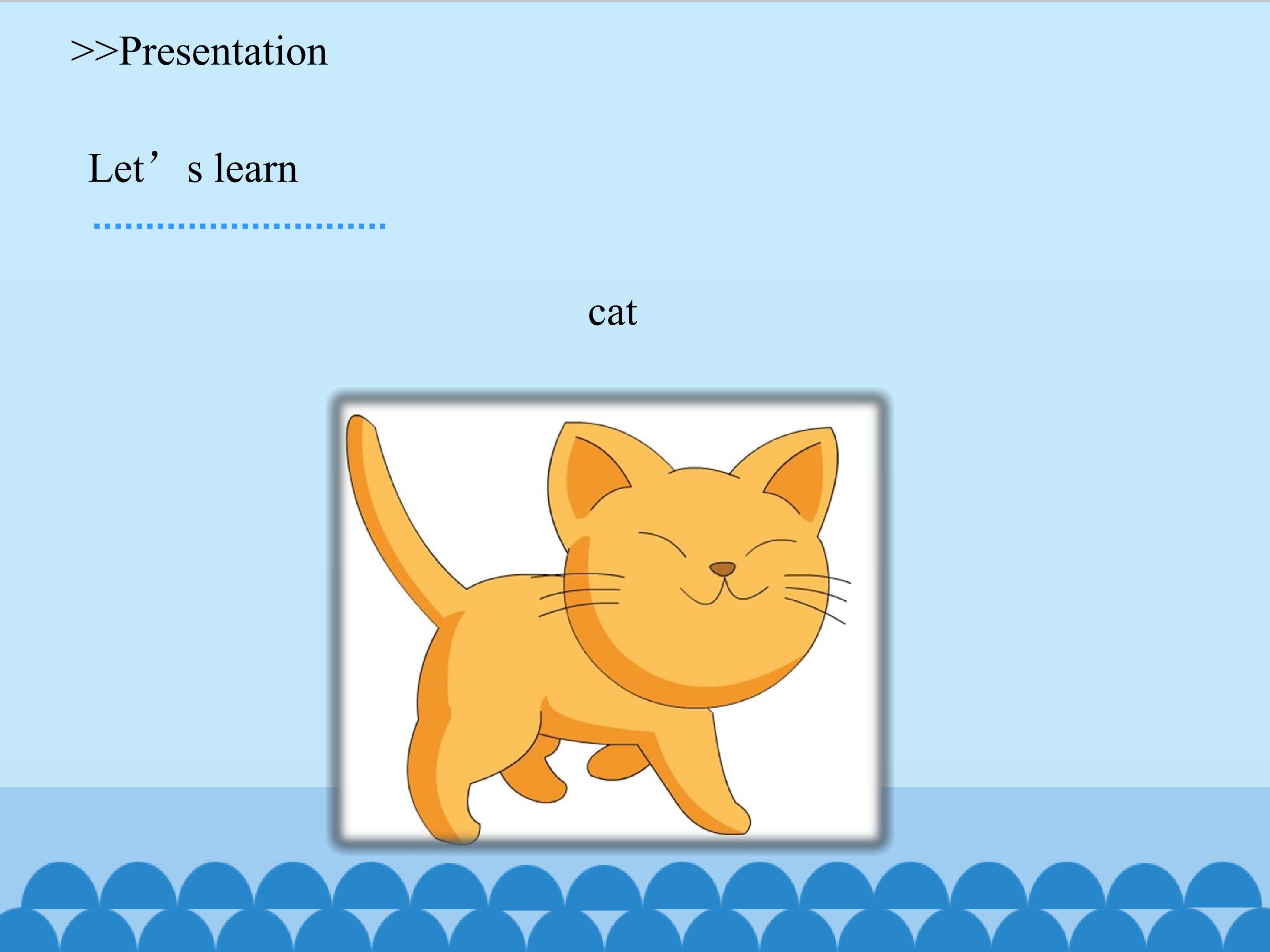 >>Presentation

Let’s learn

cat